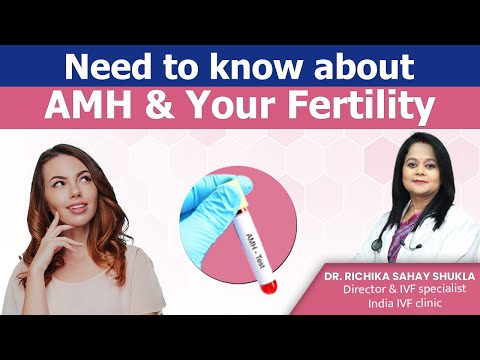 Need to know about
AMH & Your Fertility

AMH - Test

DR. RICHIKA SAHAY SHUKLA
Director & IVF specialist
India IVF clinic